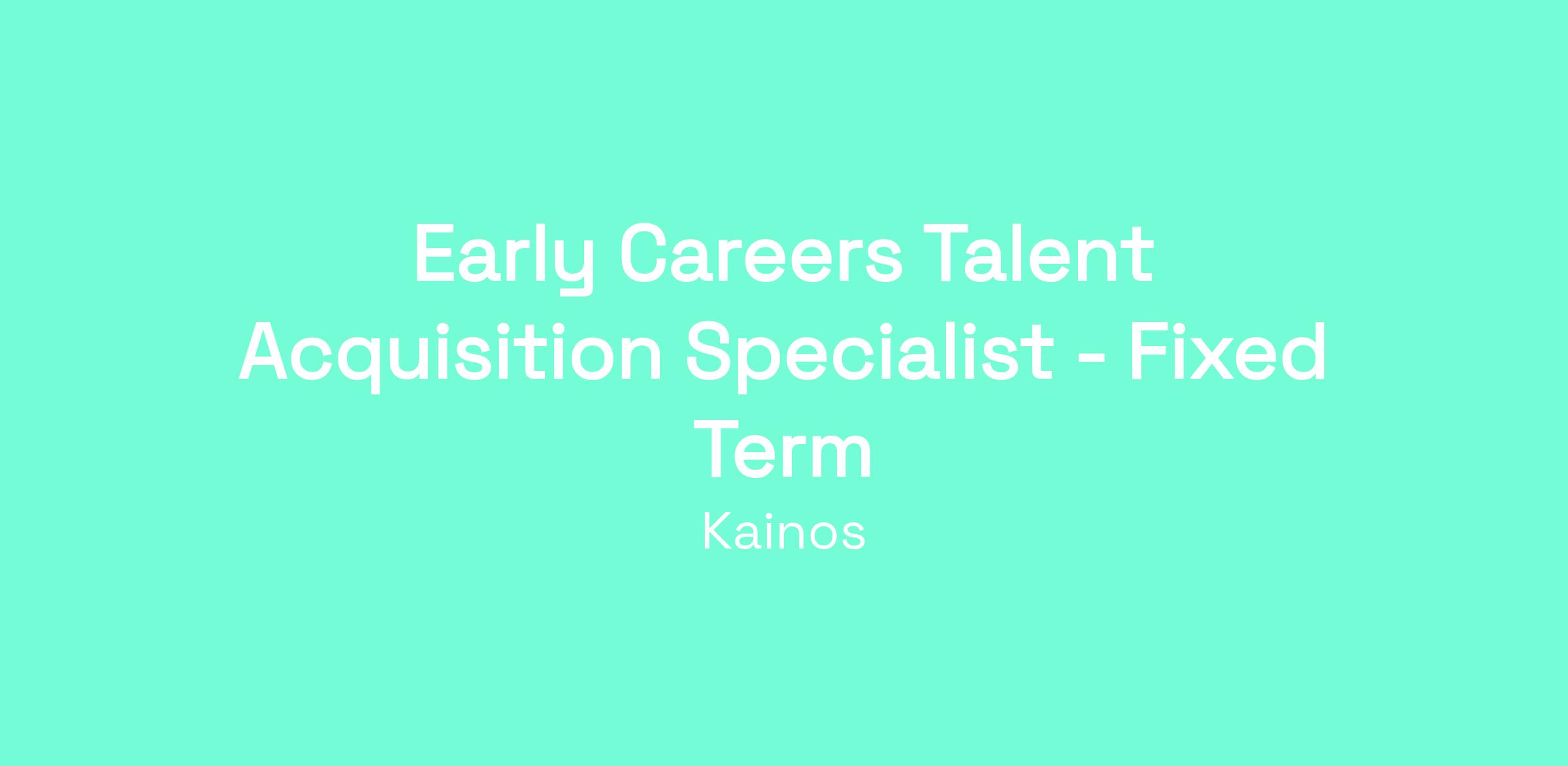 Early Careers Talent Acquisition Specialist - Fixed Term

Kainos